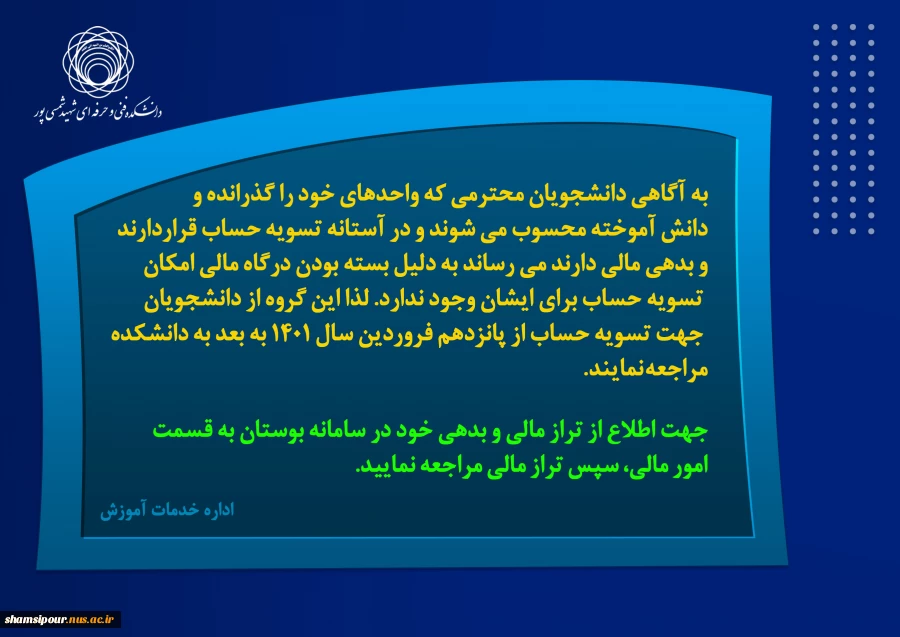 دانشکده فنی و حرفه ای شهید شمسی پور

به آگاهی دانشجویان محترمی که واحدهای خود را گذرانده و دانش آموخته محسوب می شوند و در آستانه تسویه حساب قراردارند و بدهی مالی دارند می رساند به دلیل بسته بودن درگاه مالی امکان تسویه حساب برای ایشان وجود ندارد. لذا این گروه از دانشجویان جهت تسویه حساب از پانزدهم فروردین سال ۱۴۰۱ به بعد به دانشکده مراجعه‌نمایند.

جهت اطلاع از تراز مالی و بدهی خود در سامانه بوستان به قسمت امور مالی، سپس تراز مالی مراجعه نمایید.

اداره خدمات آموزش

shamsipour.nus.ac.ir